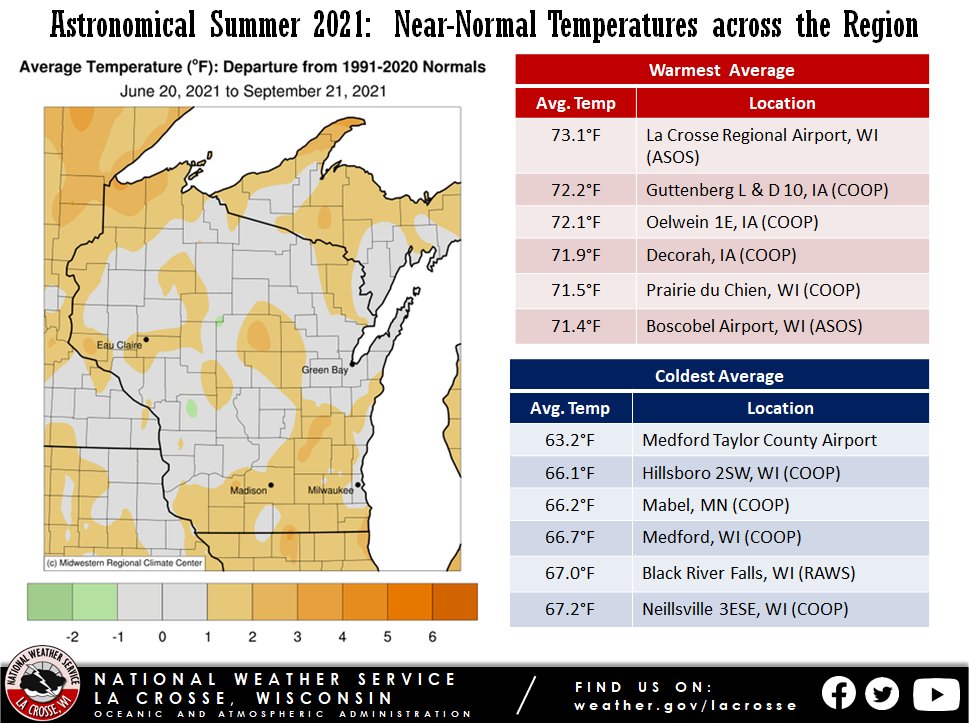 Astronomical Summer 2021: Near-Normal Temperatures across the Region

Average Temperature (°F): Departure from 1991-2020 Normals
June 20, 2021 to September 21, 2021

Eau Claire
Green Bay
Madison
Milwaukee
(c) Midwestern Regional Climate Center

-2 -1 0 1 2 3 4 5 6

Warmest Average

| Avg. Temp | Location |
|---|---|
| 73.1°F | La Crosse Regional Airport, WI (ASOS) |
| 72.2°F | Guttenberg L & D 10, IA (COOP) |
| 72.1°F | Oelwein 1E, IA (COOP) |
| 71.9°F | Decorah, IA (COOP) |
| 71.5°F | Prairie du Chien, WI (COOP) |
| 71.4°F | Boscobel Airport, WI (ASOS) |

Coldest Average

| Avg. Temp | Location |
|---|---|
| 63.2°F | Medford Taylor County Airport |
| 66.1°F | Hillsboro 2SW, WI (COOP) |
| 66.2°F | Mabel, MN (COOP) |
| 66.7°F | Medford, WI (COOP) |
| 67.0°F | Black River Falls, WI (RAWS) |
| 67.2°F | Neillsville 3ESE, WI (COOP) |

NATIONAL WEATHER SERVICE
LA CROSSE, WI

NATIONAL WEATHER SERVICE
LA CROSSE, WISCONSIN
OCEANIC AND ATMOSPHERIC ADMINISTRATION

FIND US ON:
weather.gov/lacrosse